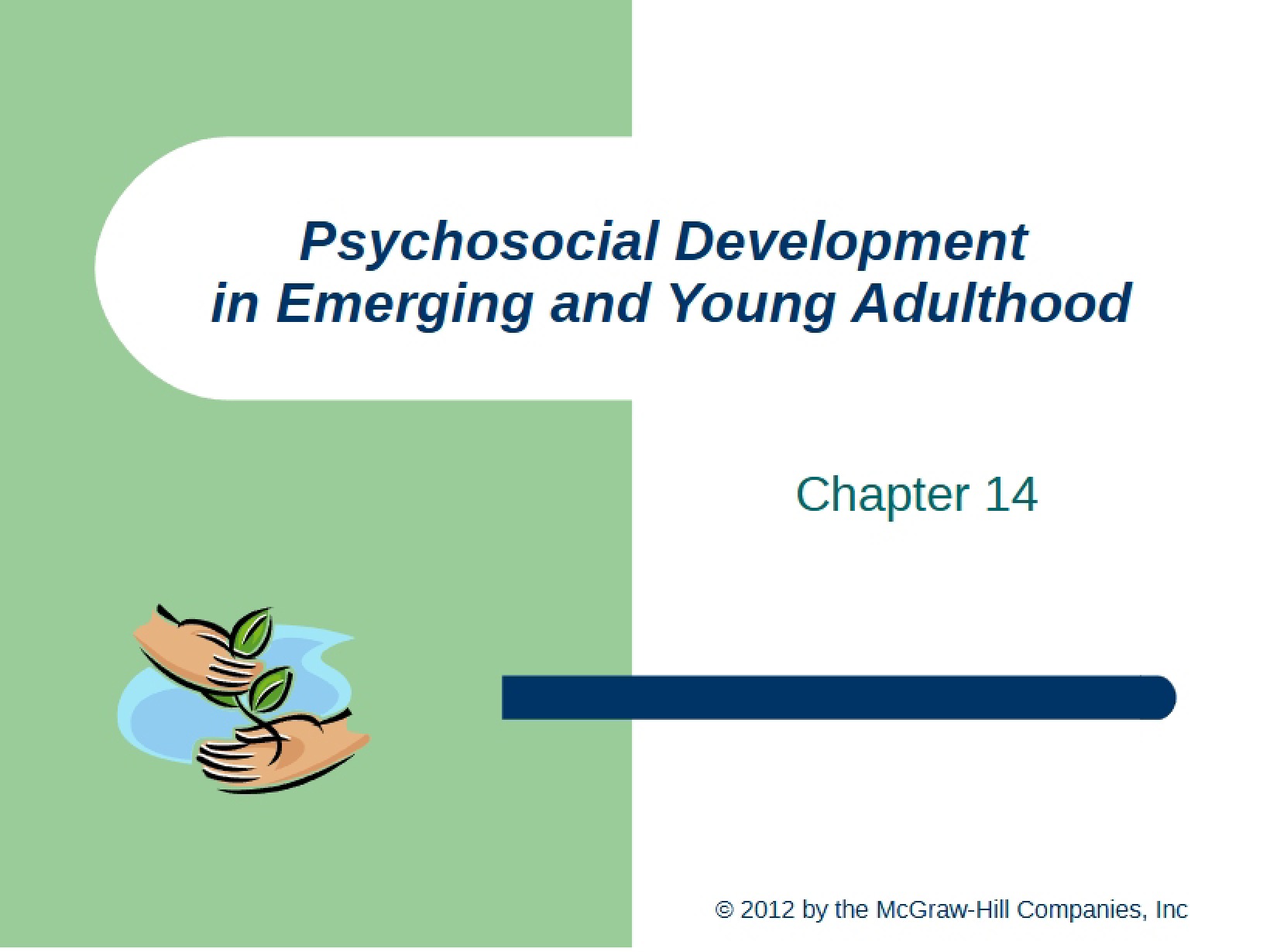 Psychosocial Development
in Emerging and Young Adulthood

Chapter 14

© 2012 by the McGraw-Hill Companies, Inc